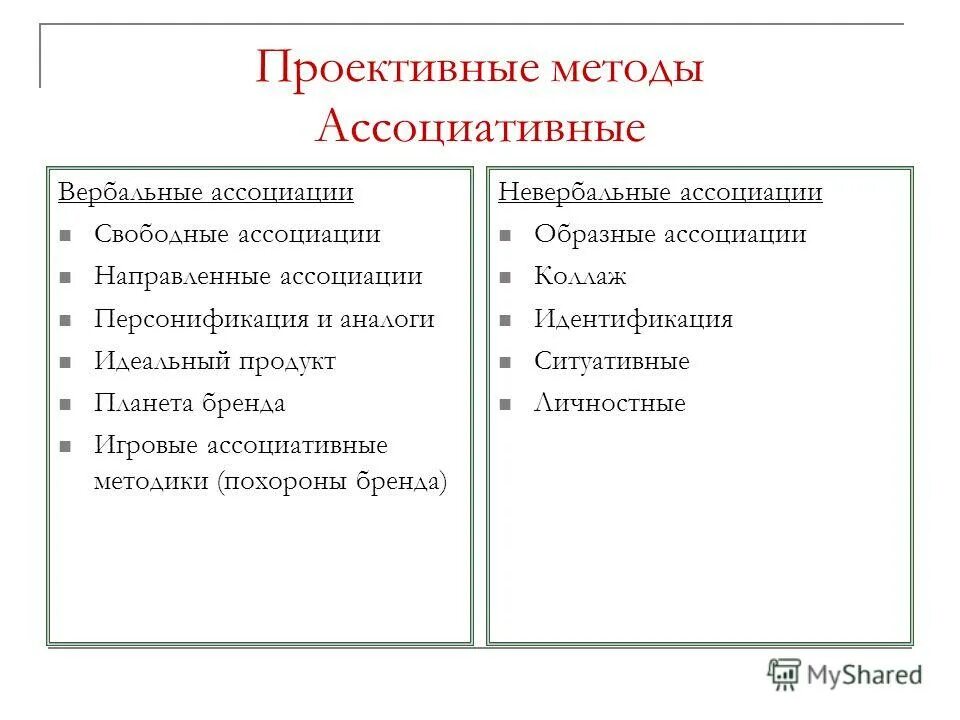 Проективные методы Ассоциативные

Вербальные ассоциации
- Свободные ассоциации
- Направленные ассоциации
- Персонификация и аналоги
- Идеальный продукт
- Планета бренда
- Игровые ассоциативные методики (похороны бренда)

Невербальные ассоциации
- Образные ассоциации
- Коллаж
- Идентификация
- Ситуативные
- Личностные

MyShared